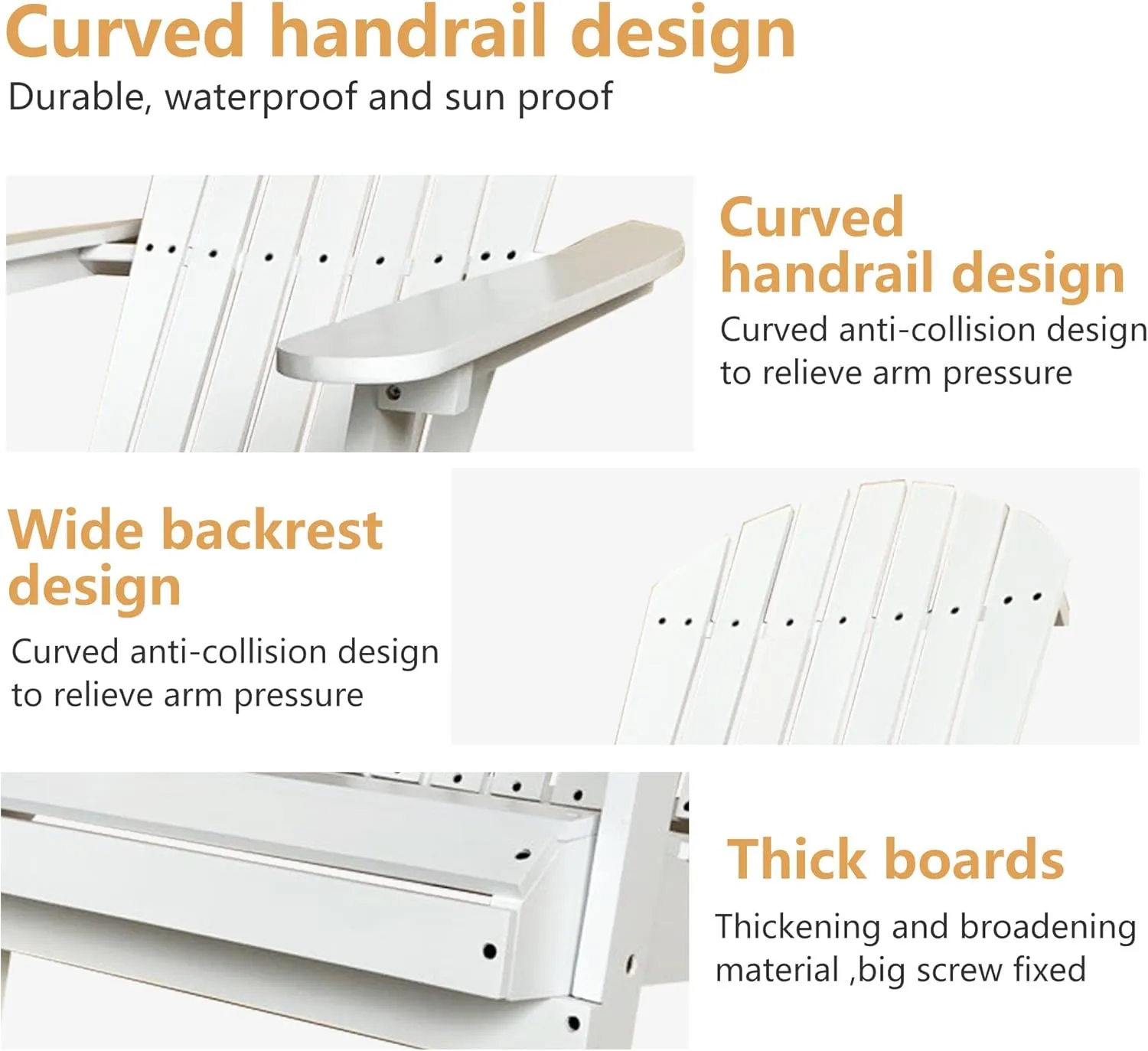 Curved handrail design
Durable, waterproof and sun proof

Curved handrail design
Curved anti-collision design to relieve arm pressure

Wide backrest design
Curved anti-collision design to relieve arm pressure

Thick boards
Thickening and broadening material ,big screw fixed